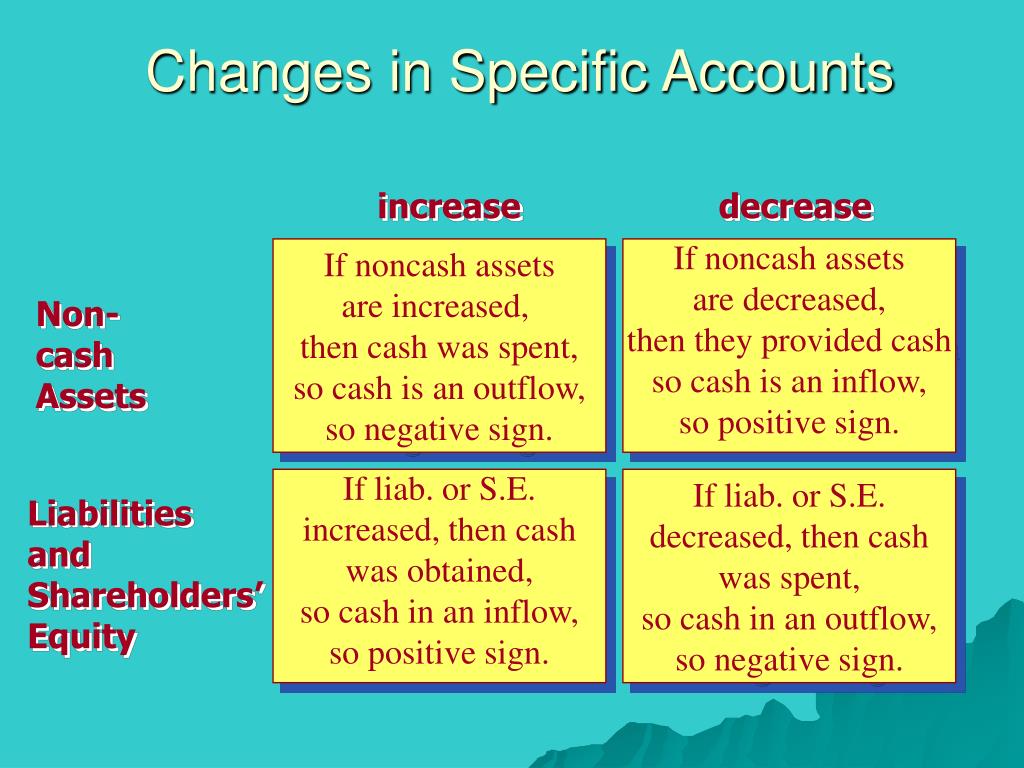 Changes in Specific Accounts

| | increase | decrease |
|---|---|---|
| Non-cash Assets | If noncash assets are increased, then cash was spent, so cash is an outflow, so negative sign. | If noncash assets are decreased, then they provided cash, so cash is an inflow, so positive sign. |
| Liabilities and Shareholders' Equity | If liab. or S.E. increased, then cash was obtained, so cash in an inflow, so positive sign. | If liab. or S.E. decreased, then cash was spent, so cash in an outflow, so negative sign. |